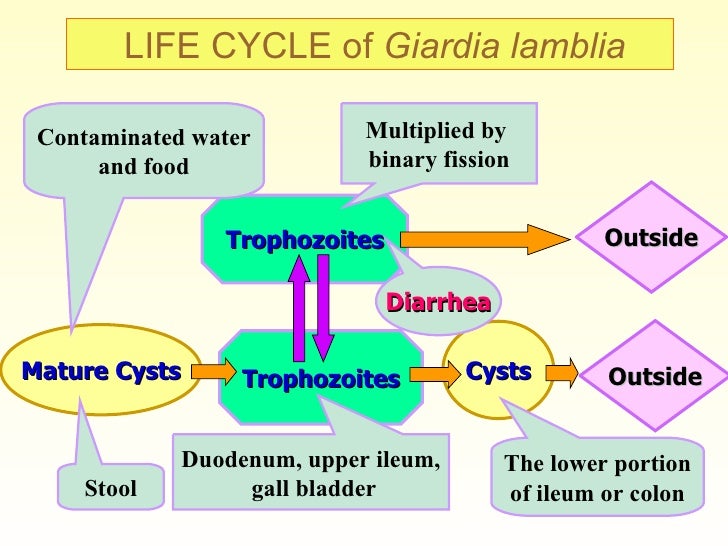 LIFE CYCLE of Giardia lamblia

Contaminated water and food

Multiplied by binary fission

Trophozoites

Outside

Diarrhea

Mature Cysts

Trophozoites

Cysts

Outside

Stool

Duodenum, upper ileum, gall bladder

The lower portion of ileum or colon